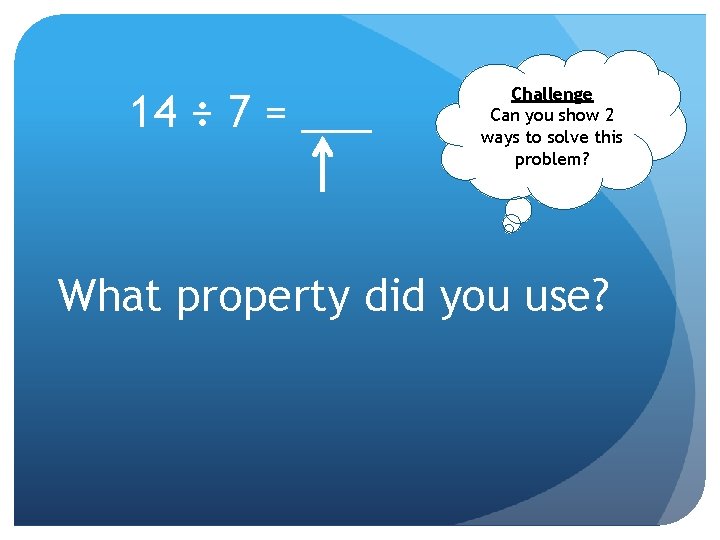 $14 \div 7 =$ ____

Challenge
Can you show 2 ways to solve this problem?

What property did you use?